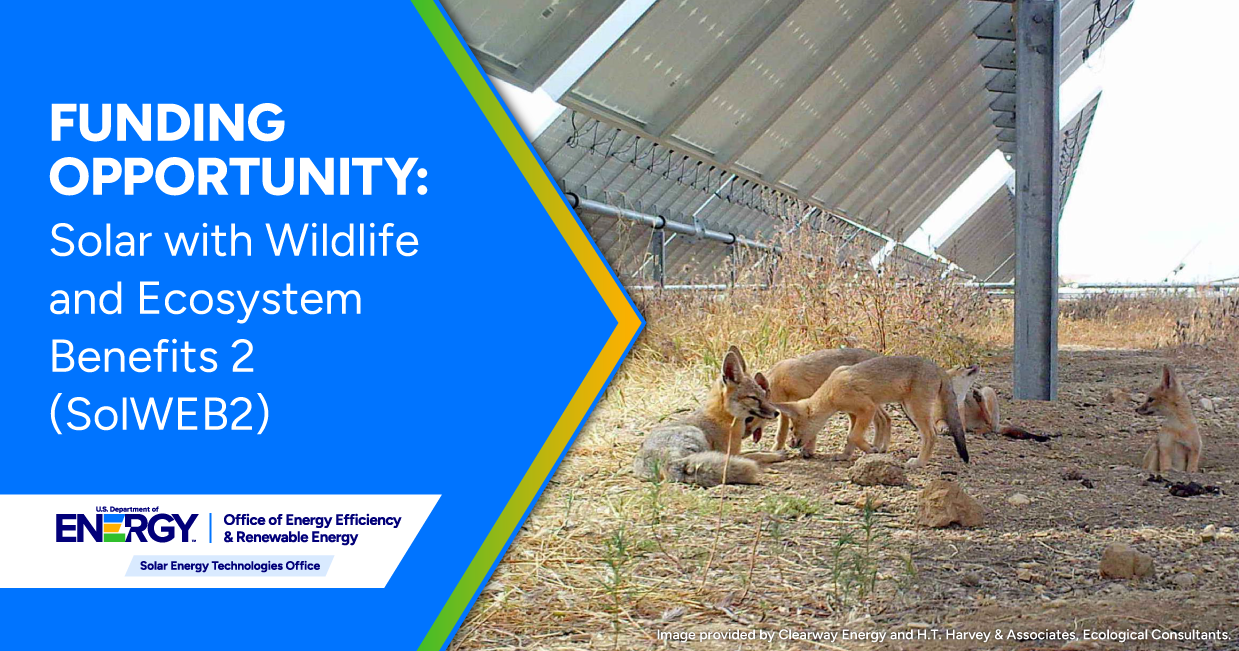 FUNDING OPPORTUNITY:
Solar with Wildlife and Ecosystem Benefits 2 (SolWEB2)

U.S. Department of ENERGY | Office of Energy Efficiency & Renewable Energy

Solar Energy Technologies Office

Image provided by Clearway Energy and H.T. Harvey & Associates, Ecological Consultants.